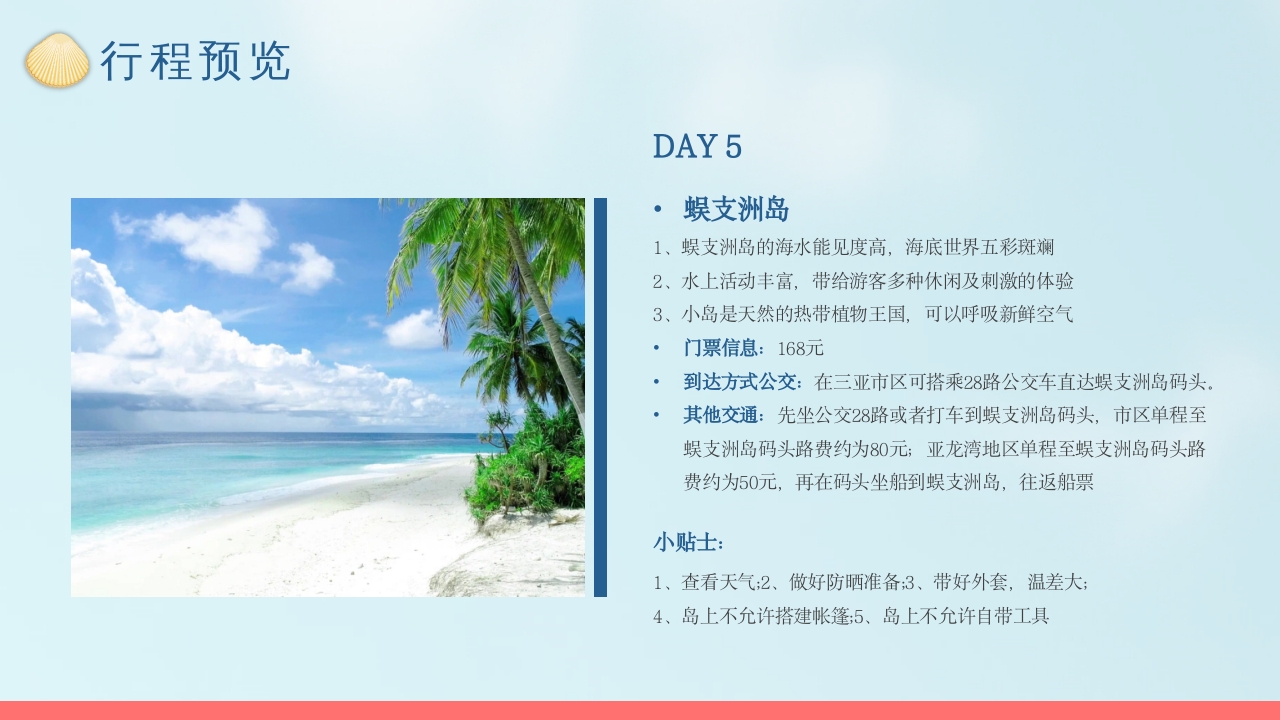 行程预览

DAY 5

• 蜈支洲岛

1、蜈支洲岛的海水能见度高，海底世界五彩斑斓

2、水上活动丰富，带给游客多种休闲及刺激的体验

3、小岛是天然的热带植物王国，可以呼吸新鲜空气

• 门票信息：168元

• 到达方式公交：在三亚市区可搭乘28路公交车直达蜈支洲岛码头。

• 其他交通：先坐公交28路或者打车到蜈支洲岛码头，市区单程至蜈支洲岛码头路费约为80元；亚龙湾地区单程至蜈支洲岛码头路费约为50元，再在码头坐船到蜈支洲岛，往返船票

小贴士：

1、查看天气;2、做好防晒准备;3、带好外套，温差大;

4、岛上不允许搭建帐篷;5、岛上不允许自带工具